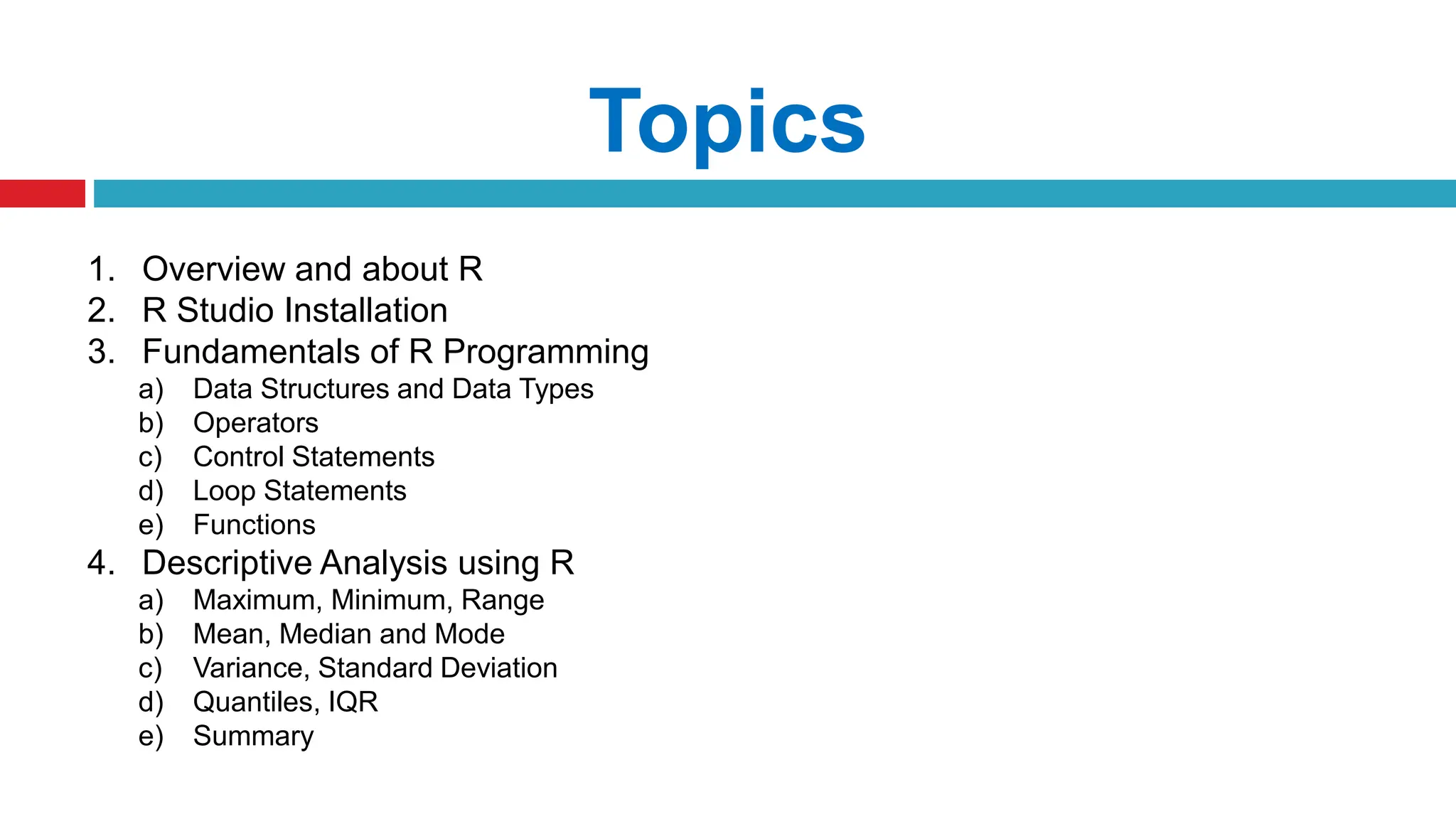 Topics

1. Overview and about R
2. R Studio Installation
3. Fundamentals of R Programming
a) Data Structures and Data Types
b) Operators
c) Control Statements
d) Loop Statements
e) Functions
4. Descriptive Analysis using R
a) Maximum, Minimum, Range
b) Mean, Median and Mode
c) Variance, Standard Deviation
d) Quantiles, IQR
e) Summary